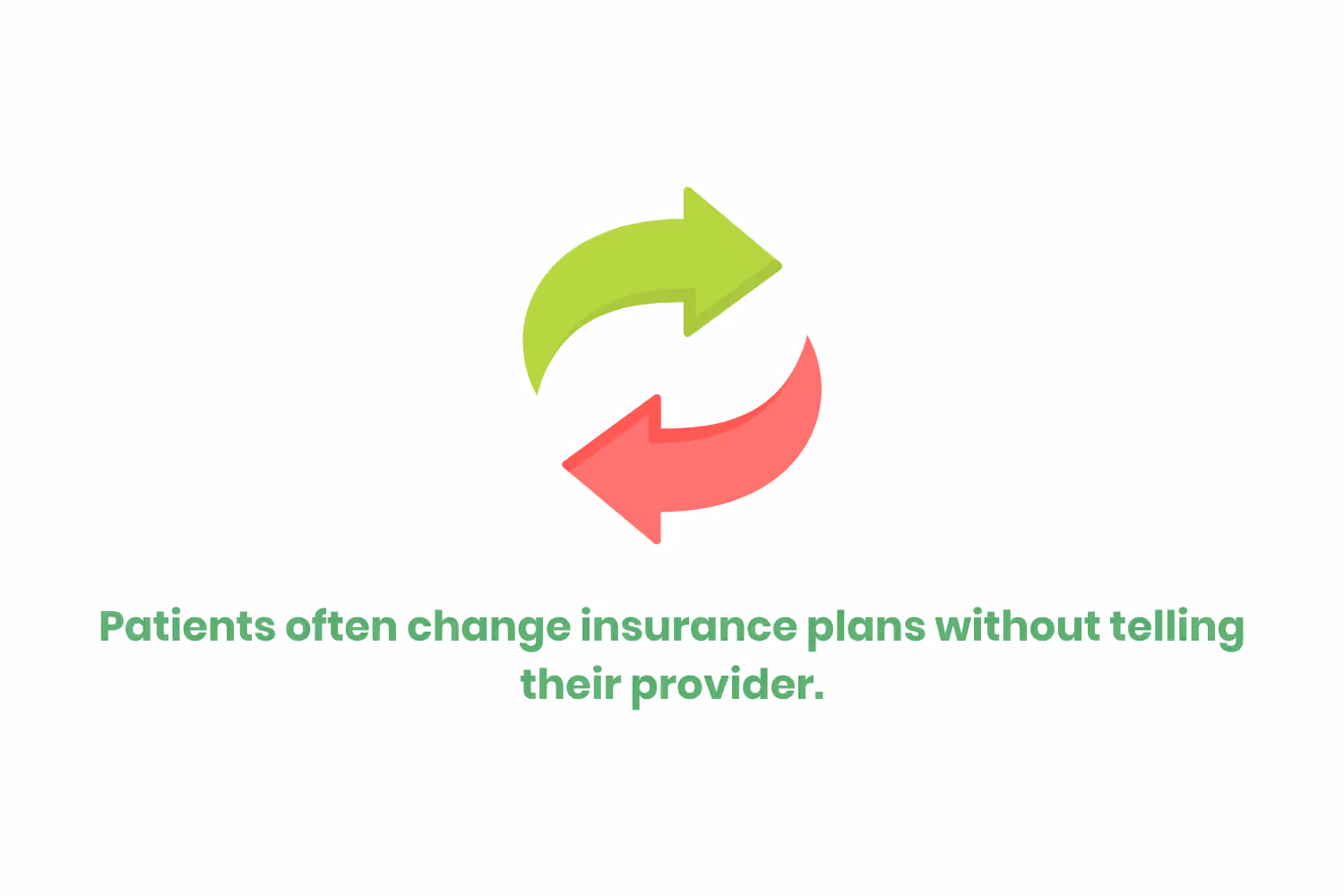 Patients often change insurance plans without telling their provider.